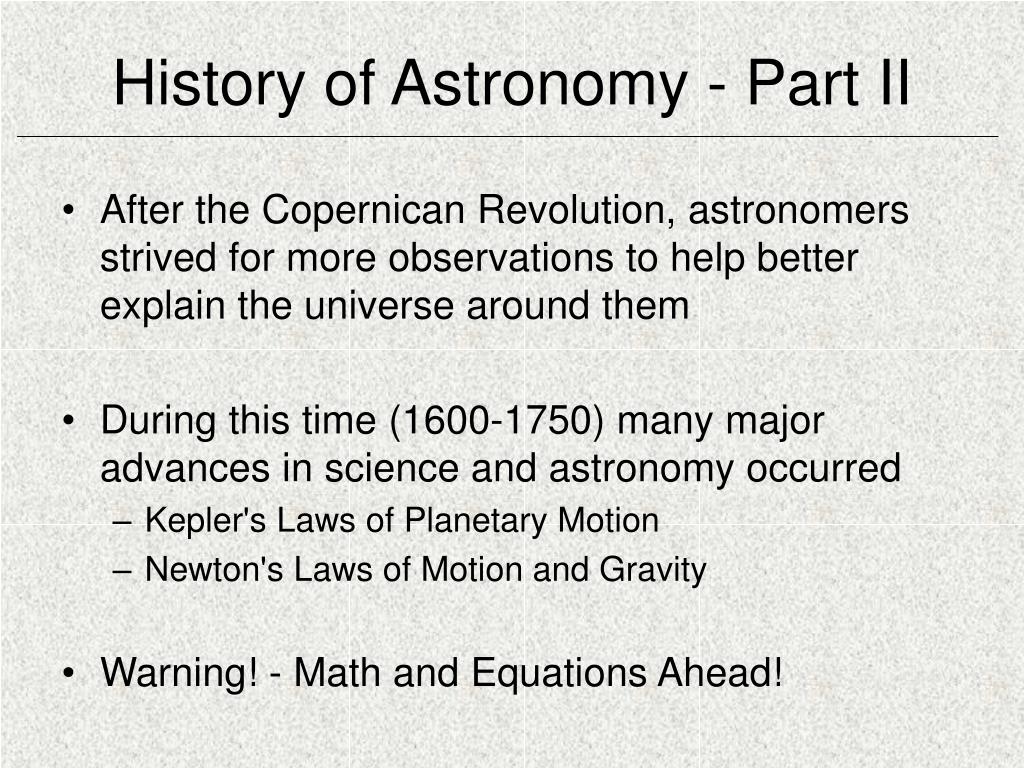 History of Astronomy - Part II

• After the Copernican Revolution, astronomers strived for more observations to help better explain the universe around them

• During this time (1600-1750) many major advances in science and astronomy occurred
– Kepler's Laws of Planetary Motion
– Newton's Laws of Motion and Gravity

• Warning! - Math and Equations Ahead!